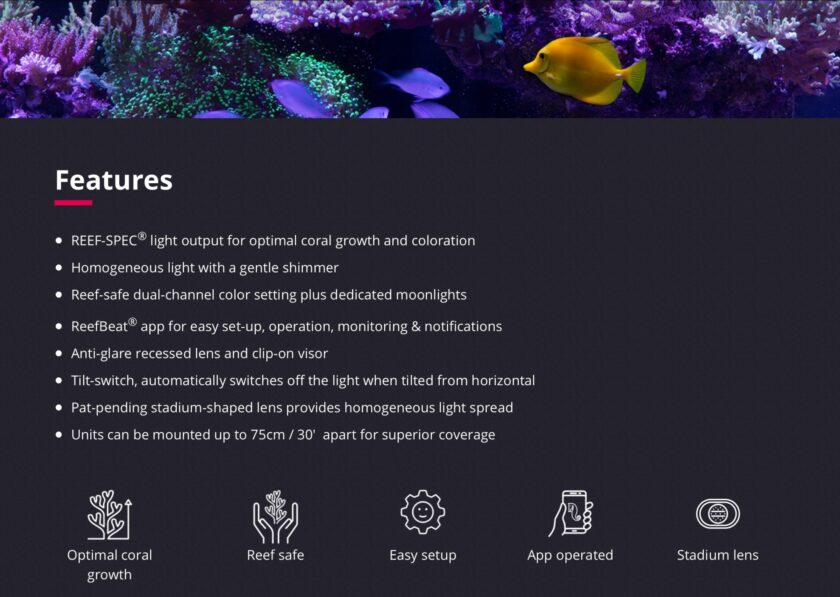 Features

- REEF-SPEC® light output for optimal coral growth and coloration
- Homogeneous light with a gentle shimmer
- Reef-safe dual-channel color setting plus dedicated moonlights
- ReefBeat® app for easy set-up, operation, monitoring & notifications
- Anti-glare recessed lens and clip-on visor
- Tilt-switch, automatically switches off the light when tilted from horizontal
- Pat-pending stadium-shaped lens provides homogeneous light spread
- Units can be mounted up to 75cm / 30' apart for superior coverage

Optimal coral growth

Reef safe

Easy setup

App operated

Stadium lens